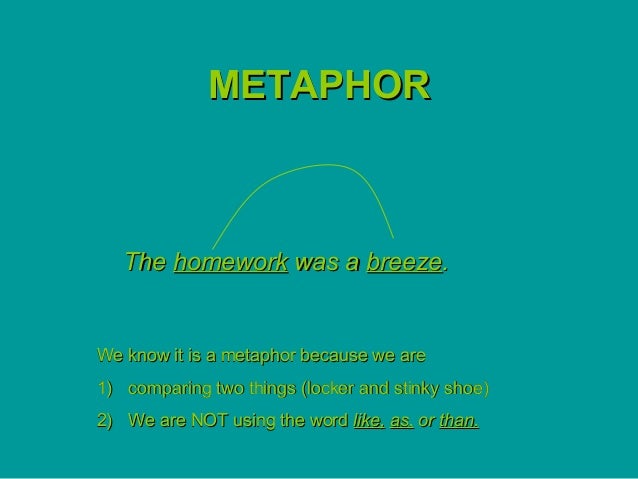 METAPHOR

The homework was a breeze.

We know it is a metaphor because we are

1) comparing two things (locker and stinky shoe)

2) We are NOT using the word like. as. or than.